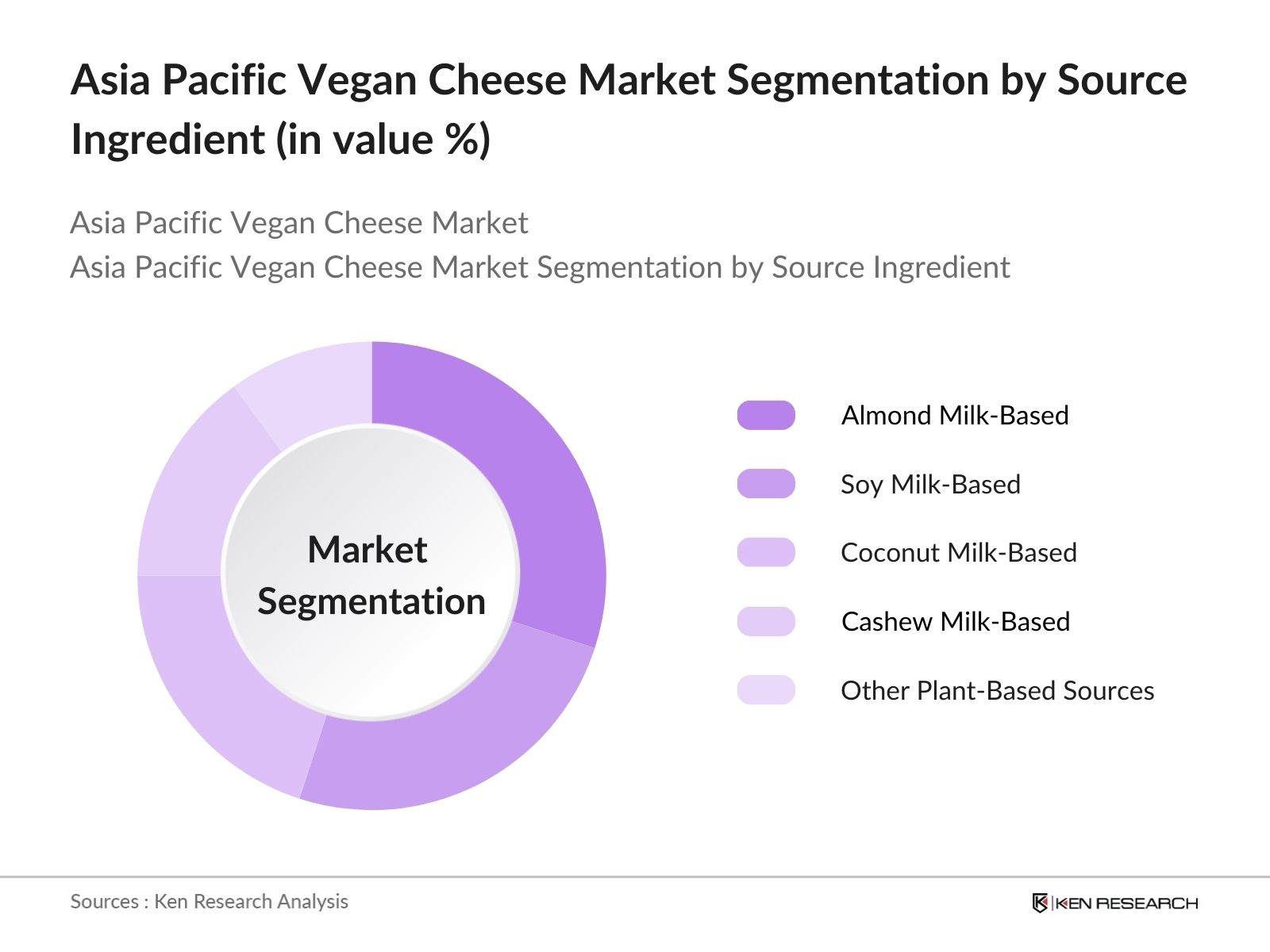 Asia Pacific Vegan Cheese Market Segmentation by Source Ingredient (in value %)

Asia Pacific Vegan Cheese Market
Asia Pacific Vegan Cheese Market Segmentation by Source Ingredient

Market Segmentation

Almond Milk-Based
Soy Milk-Based
Coconut Milk-Based
Cashew Milk-Based
Other Plant-Based Sources

Sources : Ken Research Analysis

KEN RESEARCH